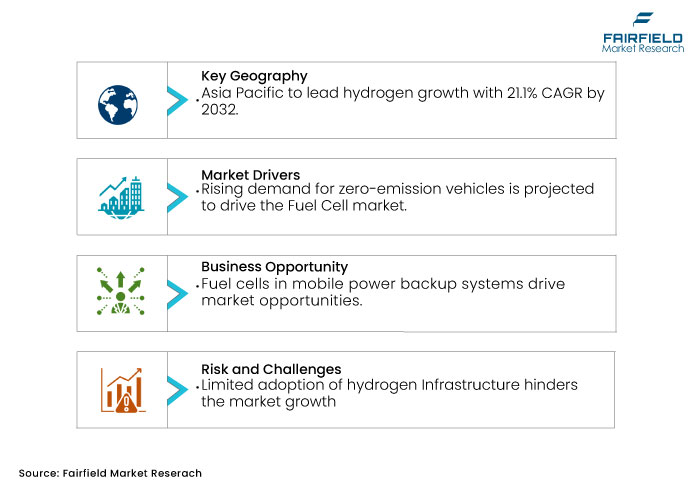 FAIRFIELD
Market Research

Key Geography
• Asia Pacific to lead hydrogen growth with 21.1% CAGR by 2032.

Market Drivers
• Rising demand for zero-emission vehicles is projected to drive the Fuel Cell market.

Business Opportunity
• Fuel cells in mobile power backup systems drive market opportunities.

Risk and Challenges
• Limited adoption of hydrogen Infrastructure hinders the market growth

Source: Fairfield Market Reserach